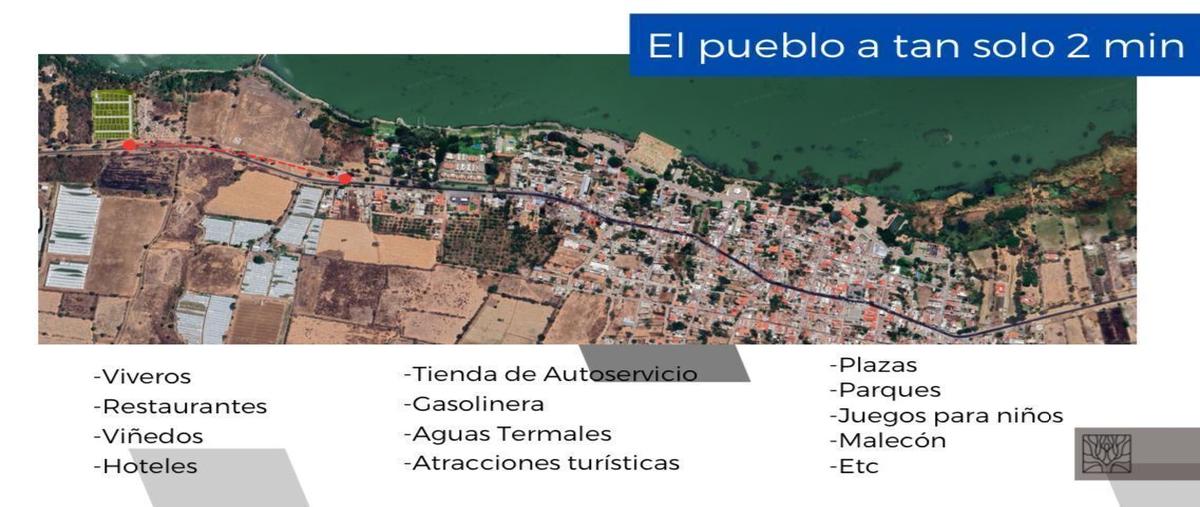 El pueblo a tan solo 2 min

-Viveros
-Restaurantes
-Viñedos
-Hoteles

-Tienda de Autoservicio
-Gasolinera
-Aguas Termales
-Atracciones turísticas

-Plazas
-Parques
-Juegos para niños
-Malecón
-Etc